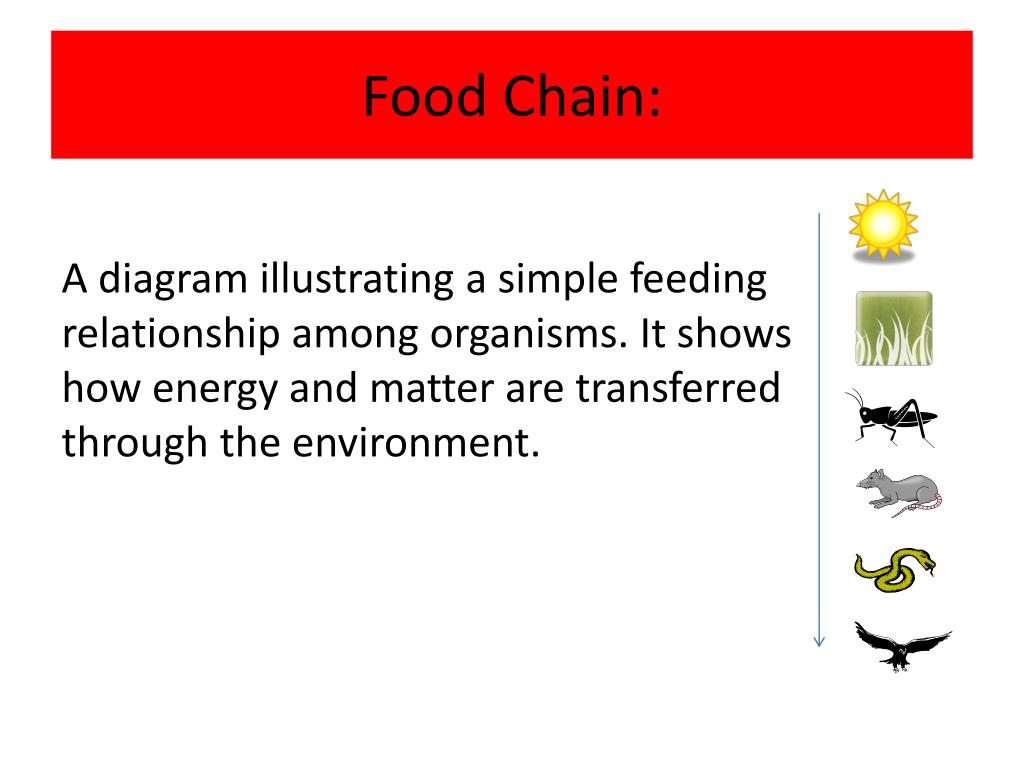 Food Chain:

A diagram illustrating a simple feeding relationship among organisms. It shows how energy and matter are transferred through the environment.